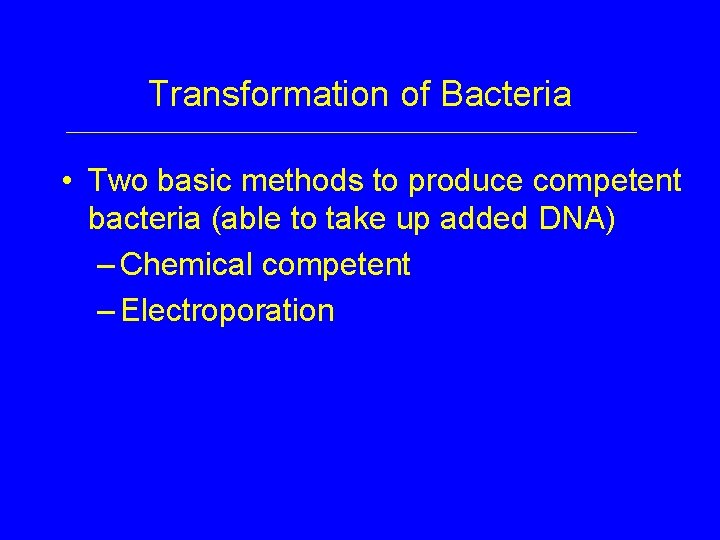 Transformation of Bacteria

• Two basic methods to produce competent bacteria (able to take up added DNA)
– Chemical competent
– Electroporation